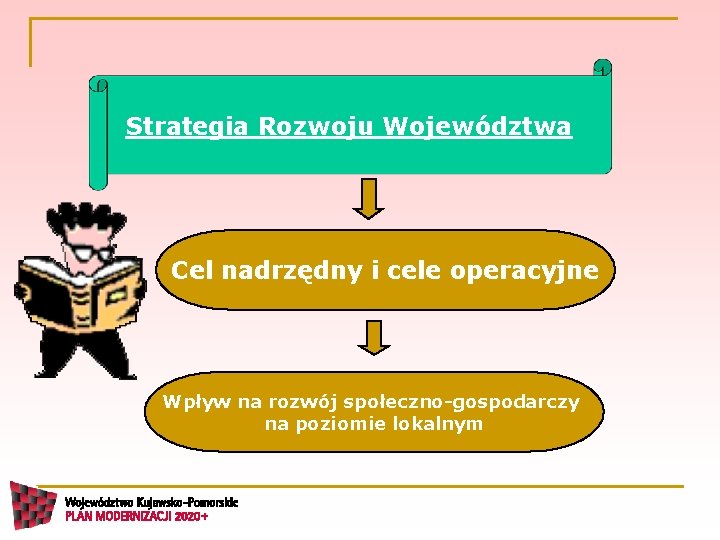 Strategia Rozwoju Województwa

Cel nadrzędny i cele operacyjne

Wpływ na rozwój społeczno-gospodarczy na poziomie lokalnym

Województwo Kujawsko-Pomorskie
PLAN MODERNIZACJI 2020+